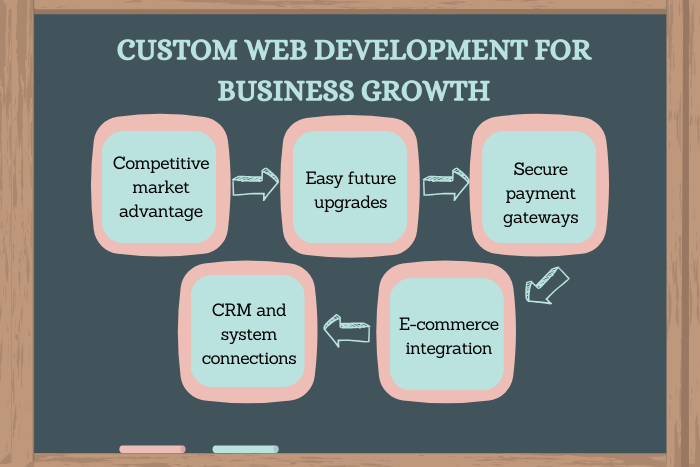 CUSTOM WEB DEVELOPMENT FOR BUSINESS GROWTH

Competitive market advantage

Easy future upgrades

Secure payment gateways

E-commerce integration

CRM and system connections